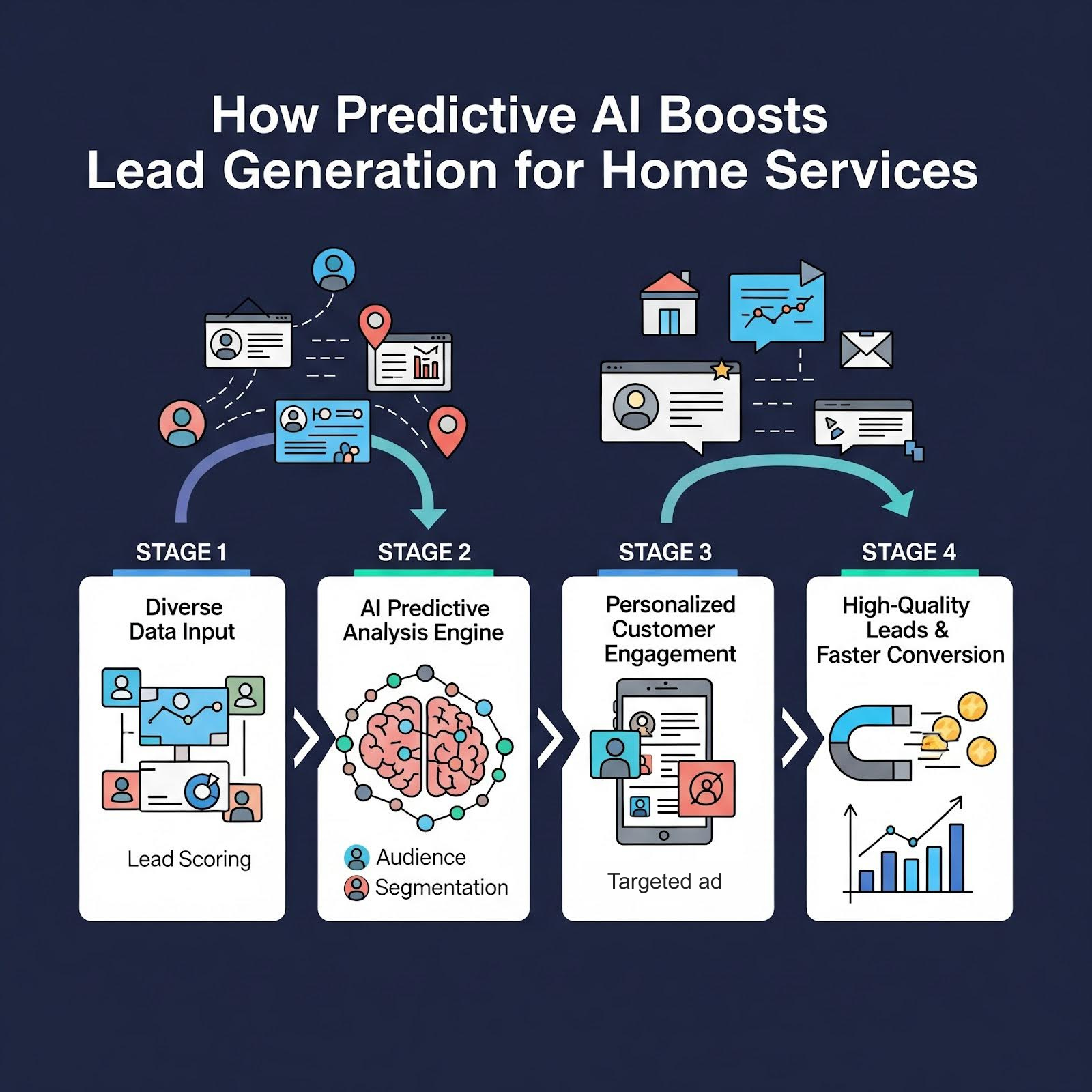 How Predictive AI Boosts Lead Generation for Home Services

STAGE 1

Diverse Data Input

Lead Scoring

STAGE 2

AI Predictive Analysis Engine

Audience

Segmentation

STAGE 3

Personalized Customer Engagement

Targeted ad

STAGE 4

High-Quality Leads & Faster Conversion